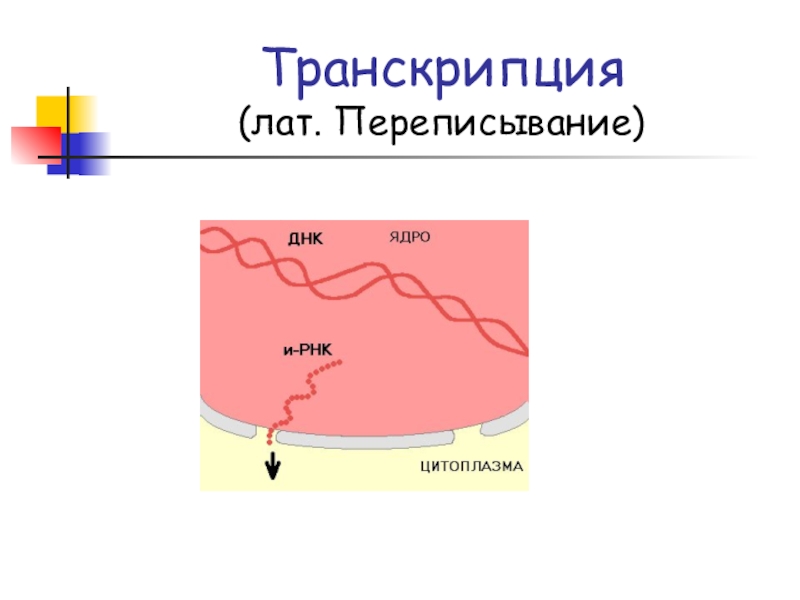 Транскрипция
(лат. Переписывание)

ДНК ЯДРО

и-РНК

ЦИТОПЛАЗМА